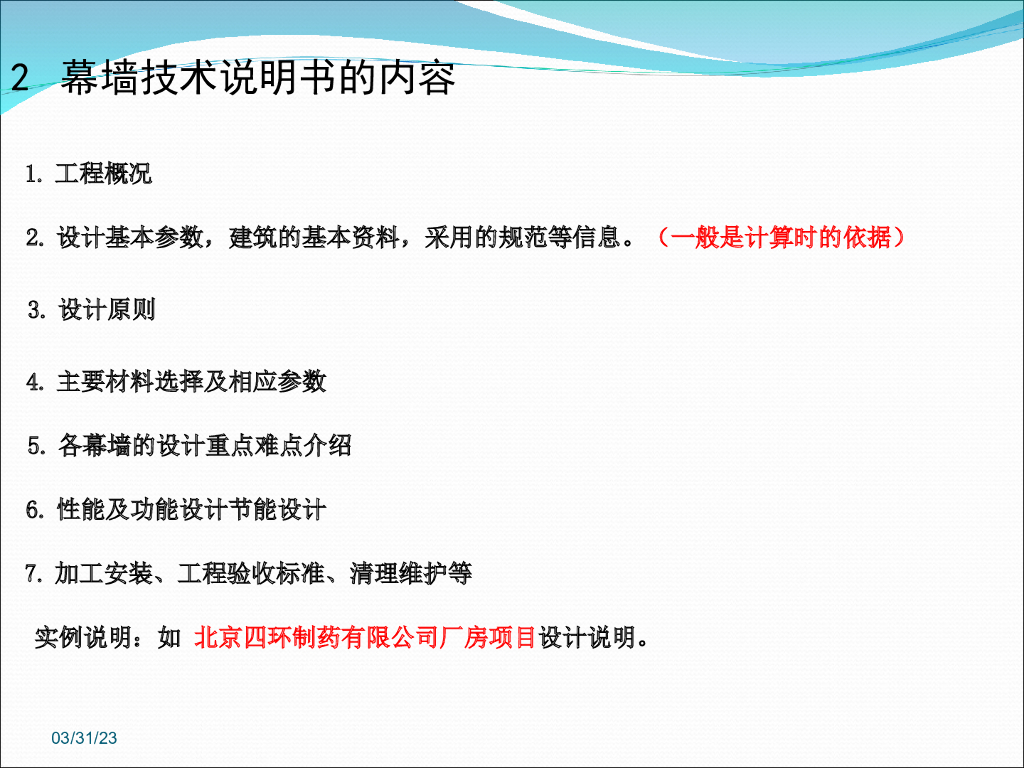 2 幕墙技术说明书的内容

1. 工程概况

2. 设计基本参数，建筑的基本资料，采用的规范等信息。（一般是计算时的依据）

3. 设计原则

4. 主要材料选择及相应参数

5. 各幕墙的设计重点难点介绍

6. 性能及功能设计节能设计

7. 加工安装、工程验收标准、清理维护等

实例说明：如 北京四环制药有限公司厂房项目设计说明。

03/31/23